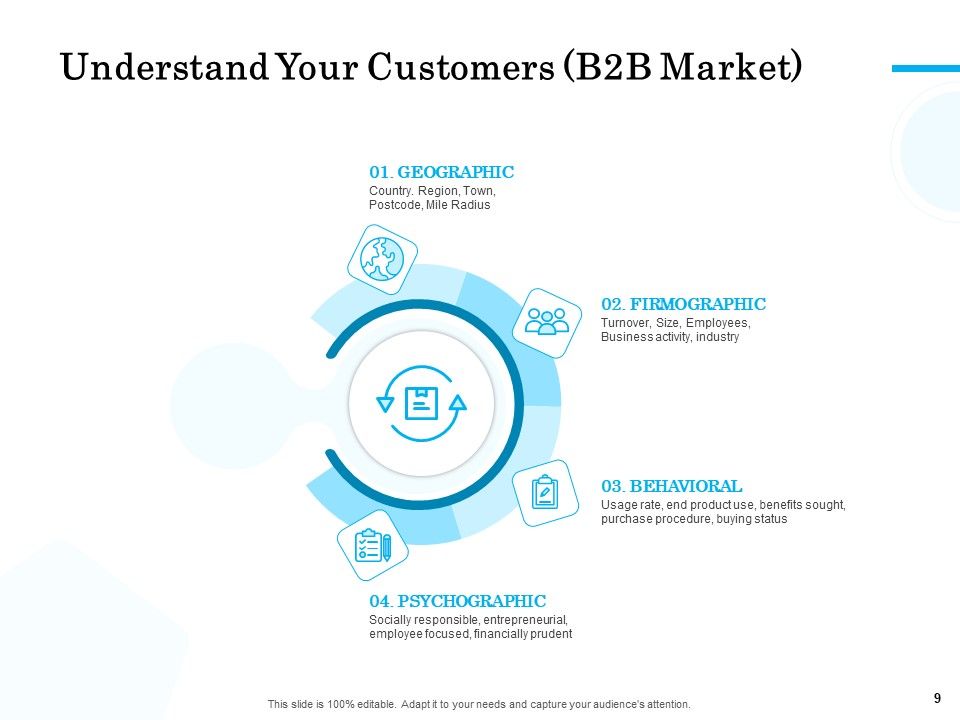 Understand Your Customers (B2B Market)

01. GEOGRAPHIC
Country. Region, Town, Postcode, Mile Radius

02. FIRMOGRAPHIC
Turnover, Size, Employees, Business activity, industry

03. BEHAVIORAL
Usage rate, end product use, benefits sought, purchase procedure, buying status

04. PSYCHOGRAPHIC
Socially responsible, entrepreneurial, employee focused, financially prudent

This slide is 100% editable. Adapt it to your needs and capture your audience's attention.

9